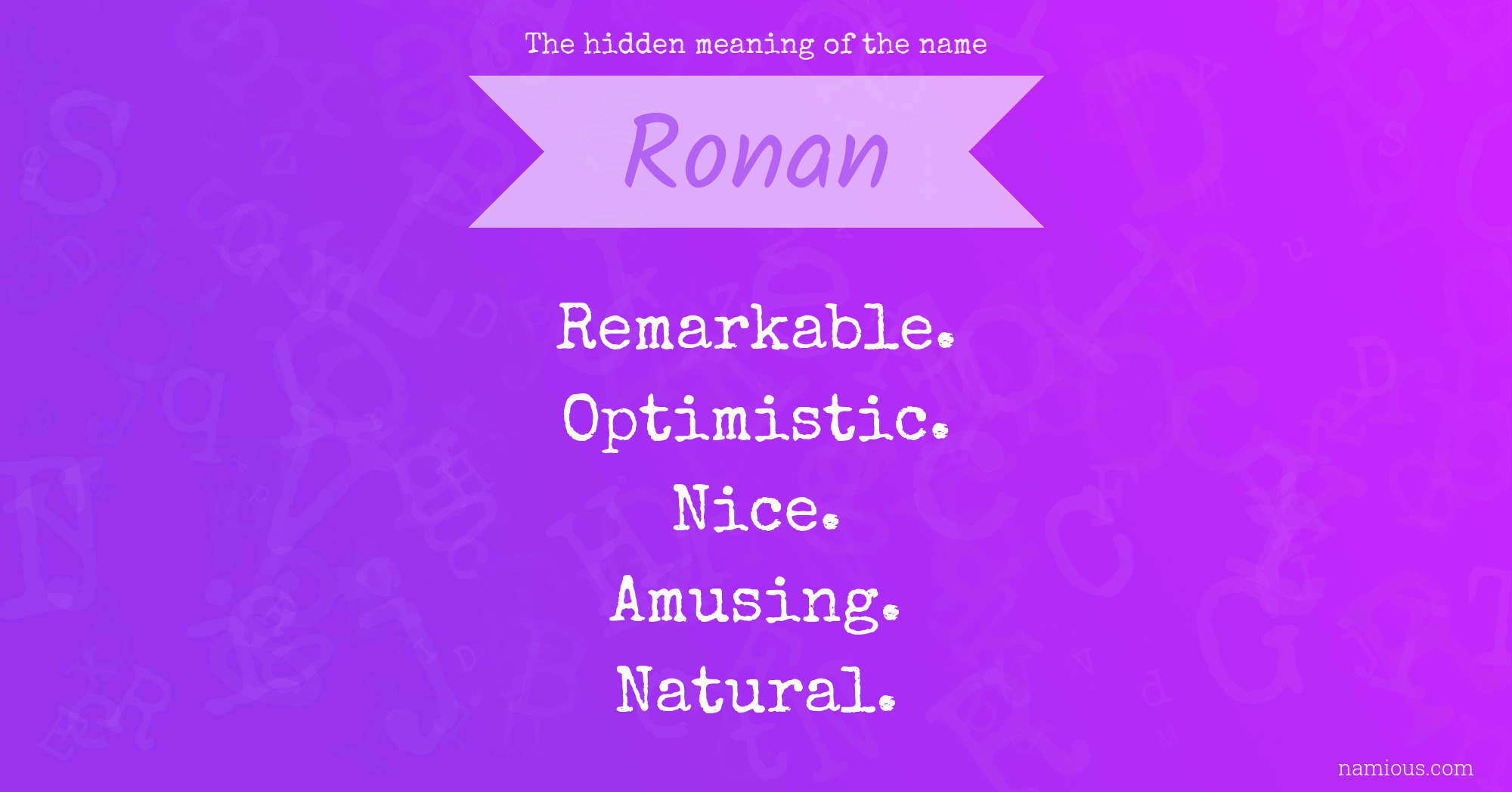 The hidden meaning of the name

Ronan

Remarkable.
Optimistic.
Nice.
Amusing.
Natural.

namious.com